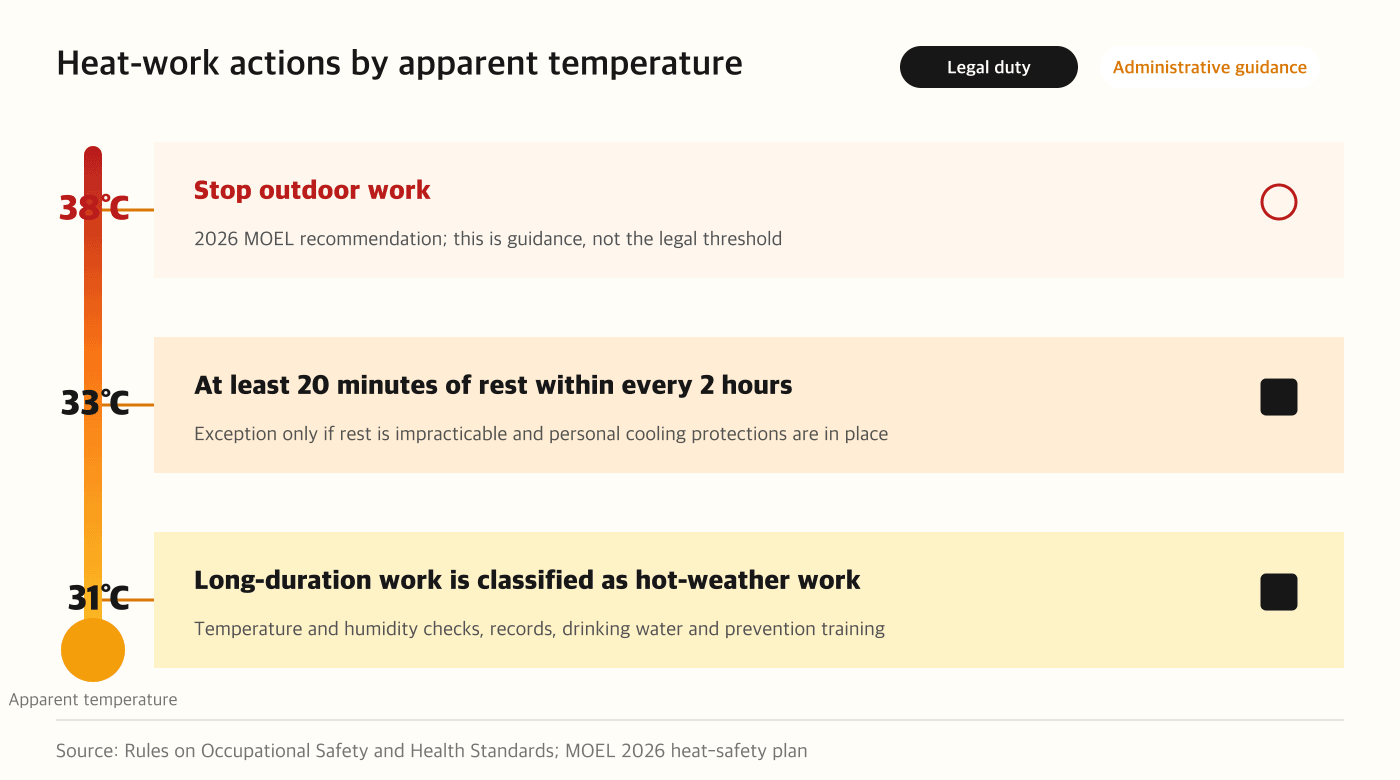 Heat-work actions by apparent temperature

Legal duty

Administrative guidance

38℃

Stop outdoor work

2026 MOEL recommendation; this is guidance, not the legal threshold

33℃

At least 20 minutes of rest within every 2 hours

Exception only if rest is impracticable and personal cooling protections are in place

31℃

Long-duration work is classified as hot-weather work

Temperature and humidity checks, records, drinking water and prevention training

Apparent temperature

Source: Rules on Occupational Safety and Health Standards; MOEL 2026 heat-safety plan